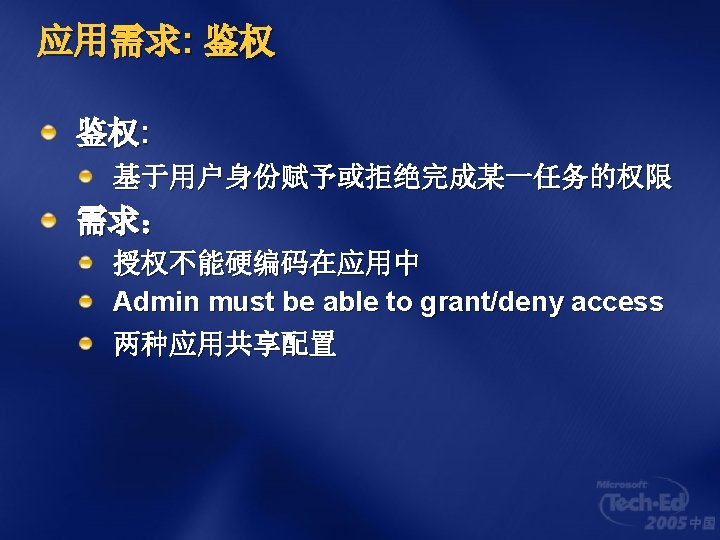 应用需求: 鉴权

鉴权:

基于用户身份赋予或拒绝完成某一任务的权限

需求:

授权不能硬编码在应用中

Admin must be able to grant/deny access

两种应用共享配置

Microsoft Tech·Ed 2005 中国